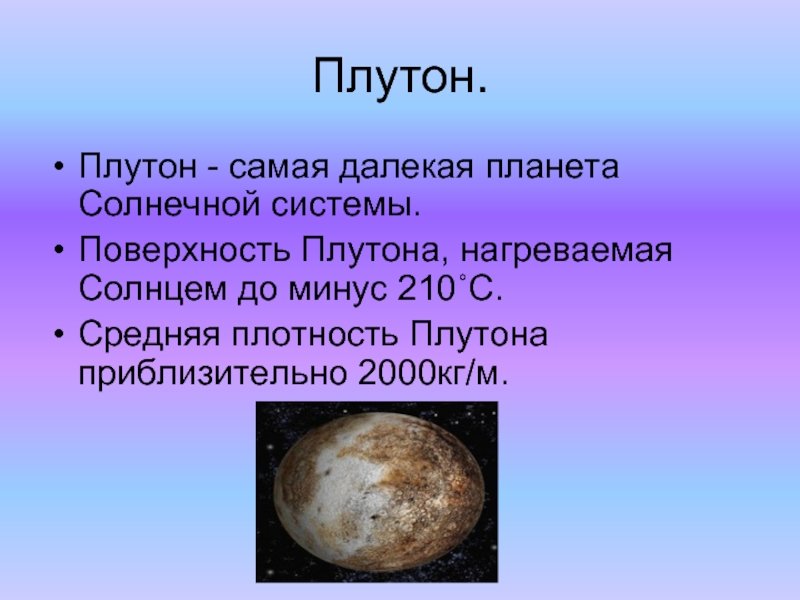 Плутон.

• Плутон - самая далекая планета Солнечной системы.
• Поверхность Плутона, нагреваемая Солнцем до минус 210˚С.
• Средняя плотность Плутона приблизительно 2000кг/м.